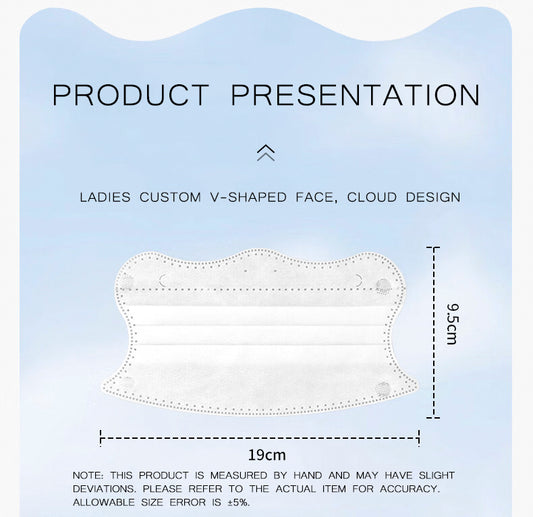 PRODUCT PRESENTATION

LADIES CUSTOM V-SHAPED FACE, CLOUD DESIGN

9.5cm

19cm

NOTE: THIS PRODUCT IS MEASURED BY HAND AND MAY HAVE SLIGHT DEVIATIONS. PLEASE REFER TO THE ACTUAL ITEM FOR ACCURACY. ALLOWABLE SIZE ERROR IS ±5%.